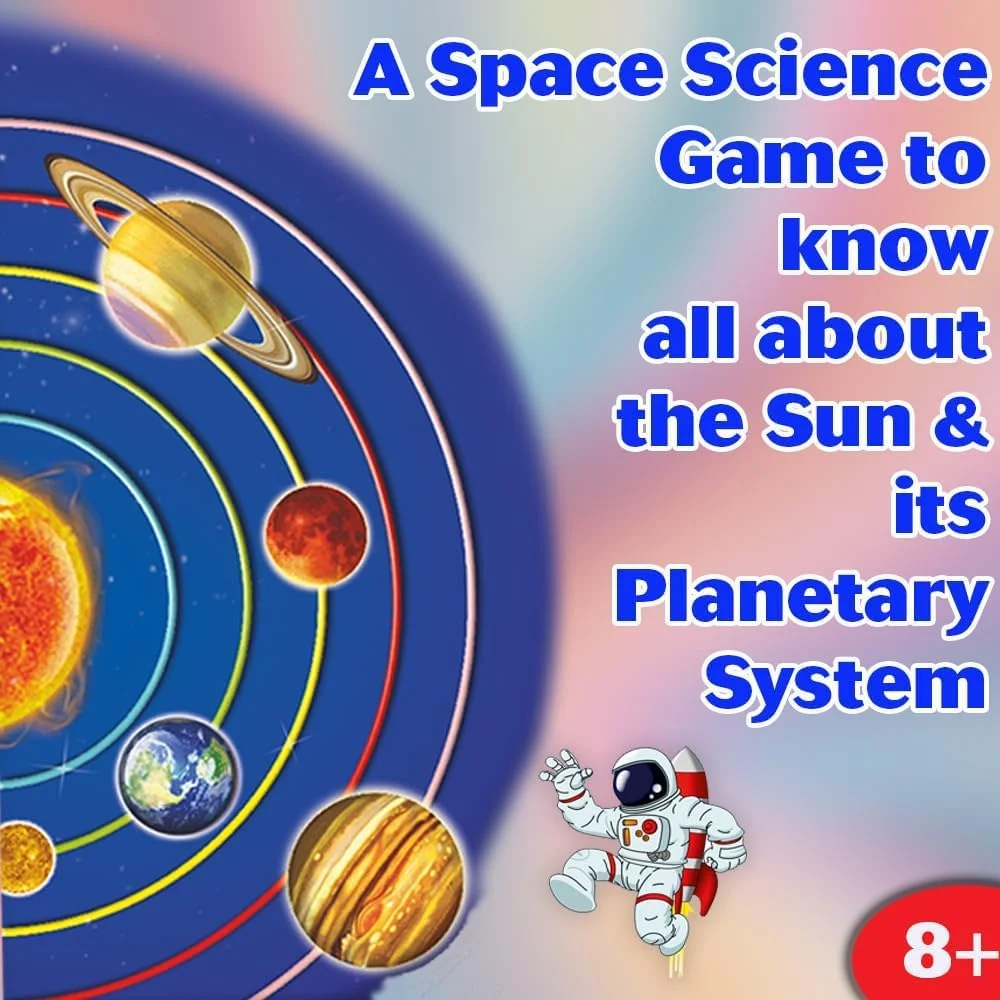 A Space Science Game to know all about the Sun & its Planetary System

8+